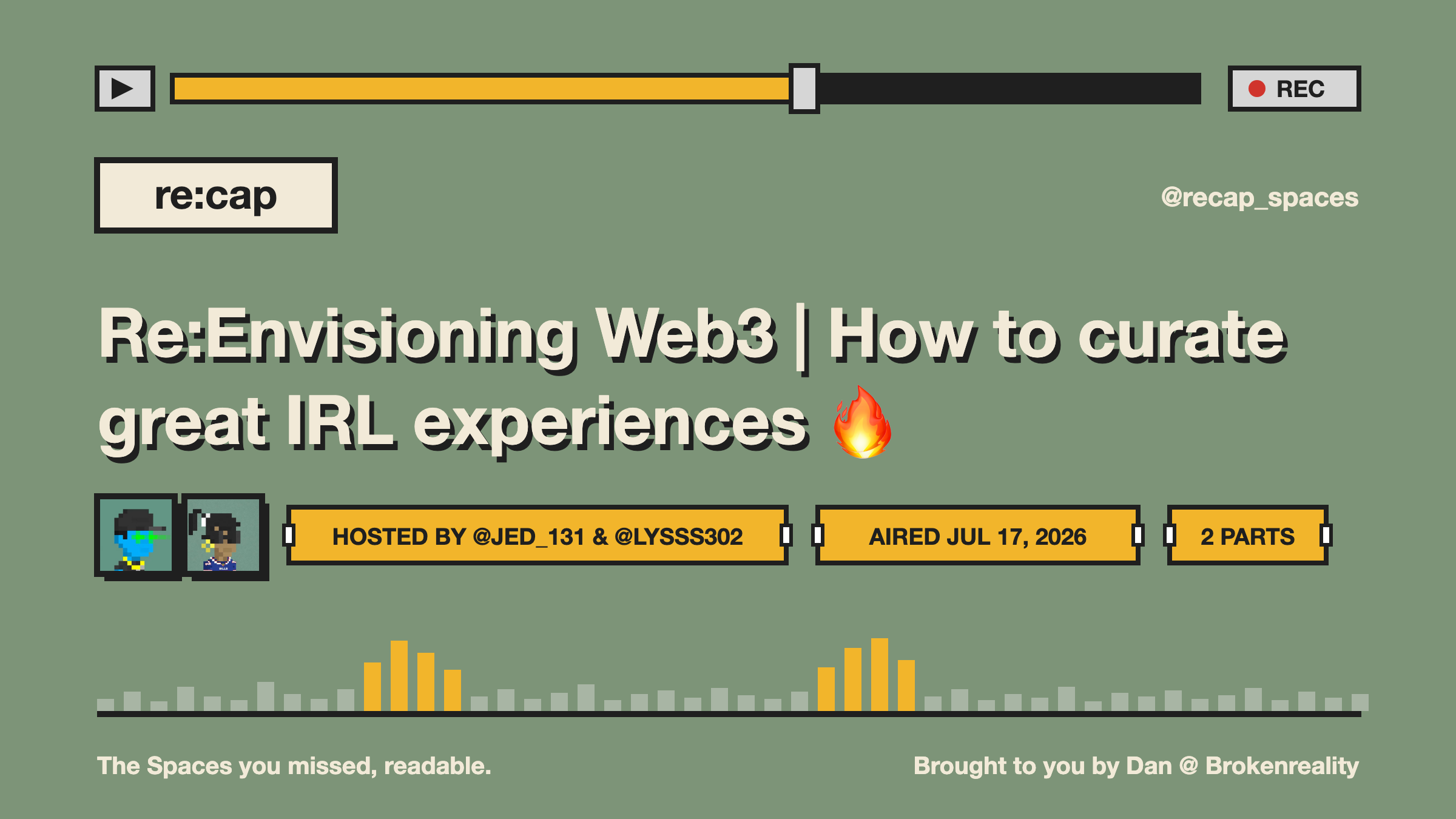 REC

re:cap

@recap_spaces

Re:Envisioning Web3 | How to curate great IRL experiences 🔥

HOSTED BY @JED_131 & @LYSSS302

AIRED JUL 17, 2026

2 PARTS

The Spaces you missed, readable.

Brought to you by Dan @ Brokenreality